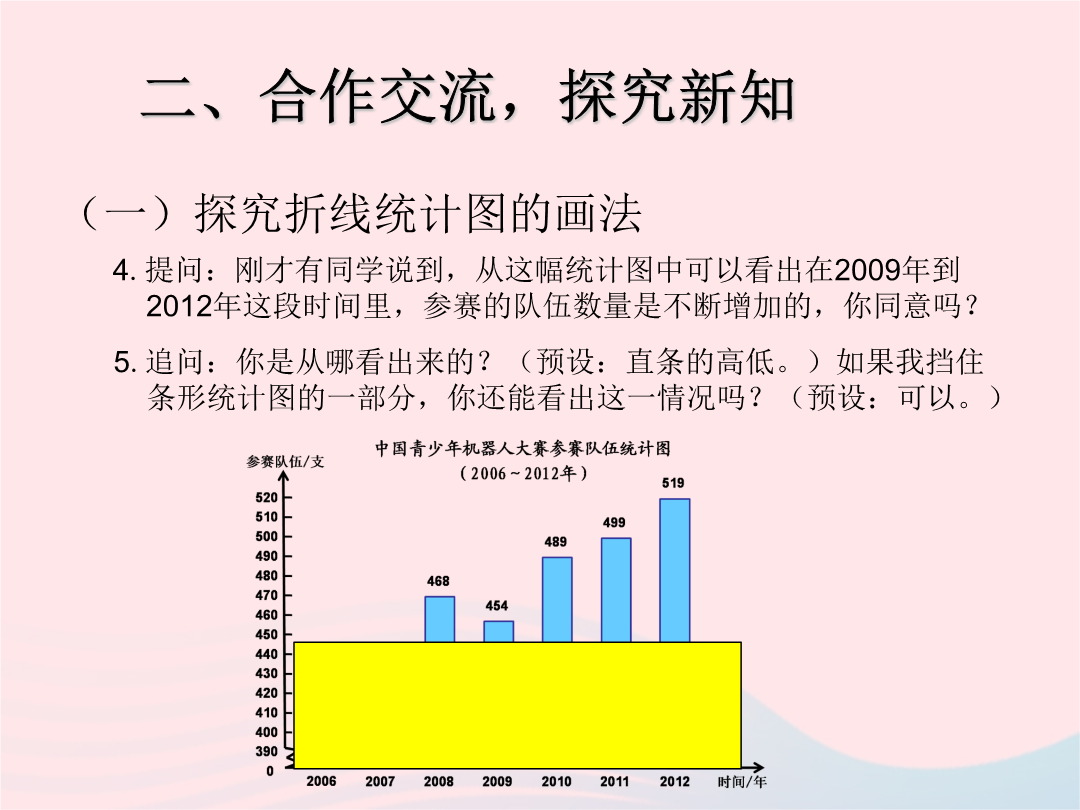 二、合作交流，探究新知

（一）探究折线统计图的画法

4. 提问：刚才有同学说到，从这幅统计图中可以看出在2009年到2012年这段时间里，参赛的队伍数量是不断增加的，你同意吗？

5. 追问：你是从哪看出来的？（预设：直条的高低。）如果我挡住条形统计图的一部分，你还能看出这一情况吗？（预设：可以。）

中国青少年机器人大赛参赛队伍统计图
（2006～2012年）

参赛队伍/支

520
510
500
490
480
470
460
450
440
430
420
410
400
390
0

468
454
489
499
519

2006 2007 2008 2009 2010 2011 2012 时间/年